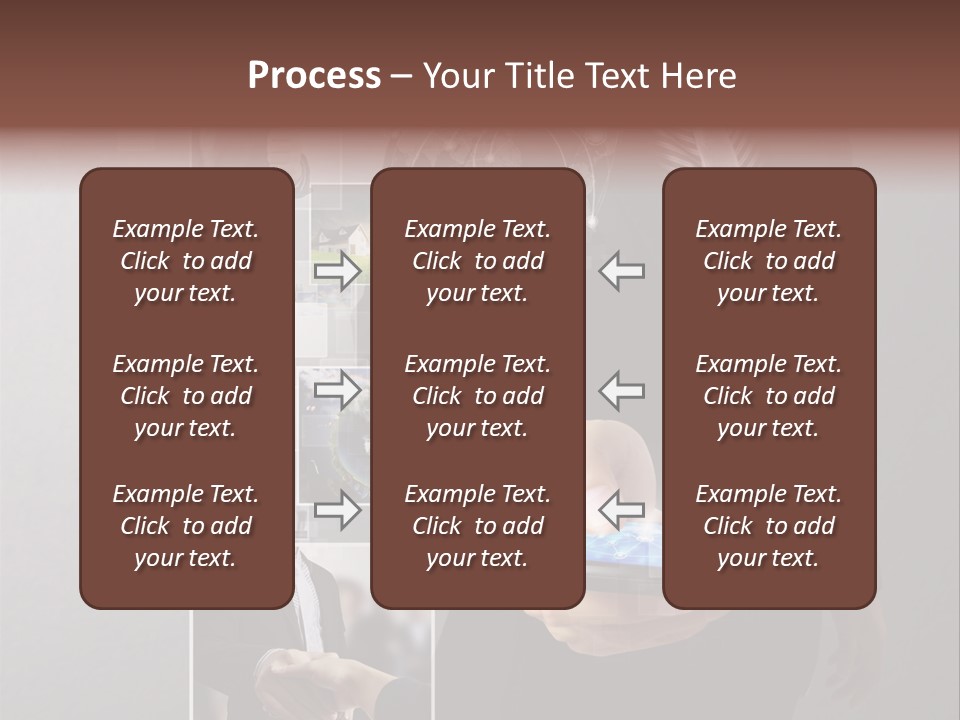 Process – Your Title Text Here

Example Text. Click to add your text.

Example Text. Click to add your text.

Example Text. Click to add your text.

Example Text. Click to add your text.

Example Text. Click to add your text.

Example Text. Click to add your text.

Example Text. Click to add your text.

Example Text. Click to add your text.

Example Text. Click to add your text.